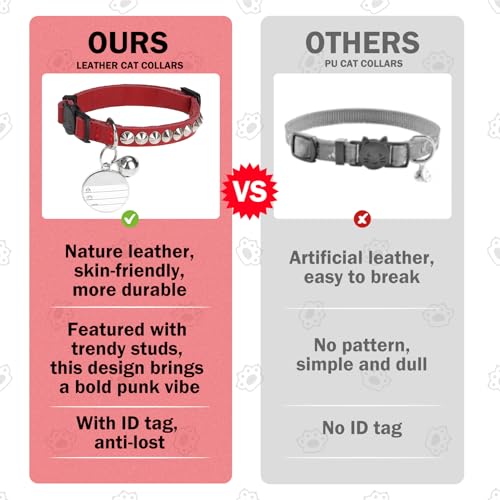 OURS
LEATHER CAT COLLARS

Nature leather, skin-friendly, more durable

Featured with trendy studs, this design brings a bold punk vibe

With ID tag, anti-lost

VS

OTHERS
PU CAT COLLARS

Artificial leather, easy to break

No pattern, simple and dull

No ID tag